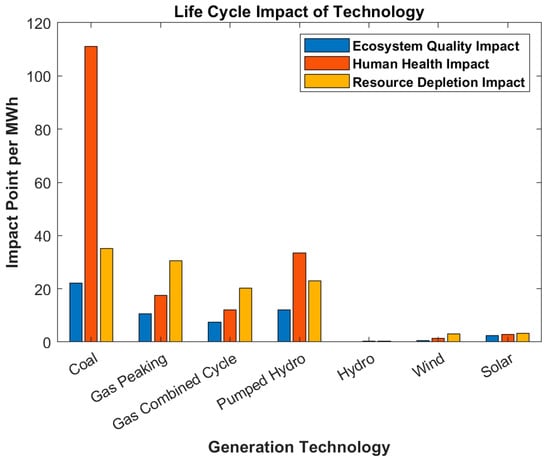 Life Cycle Impact of Technology

Ecosystem Quality Impact
Human Health Impact
Resource Depletion Impact

Impact Point per MWh

120
100
80
60
40
20
0

Coal
Gas Peaking
Gas Combined Cycle
Pumped Hydro
Hydro
Wind
Solar

Generation Technology